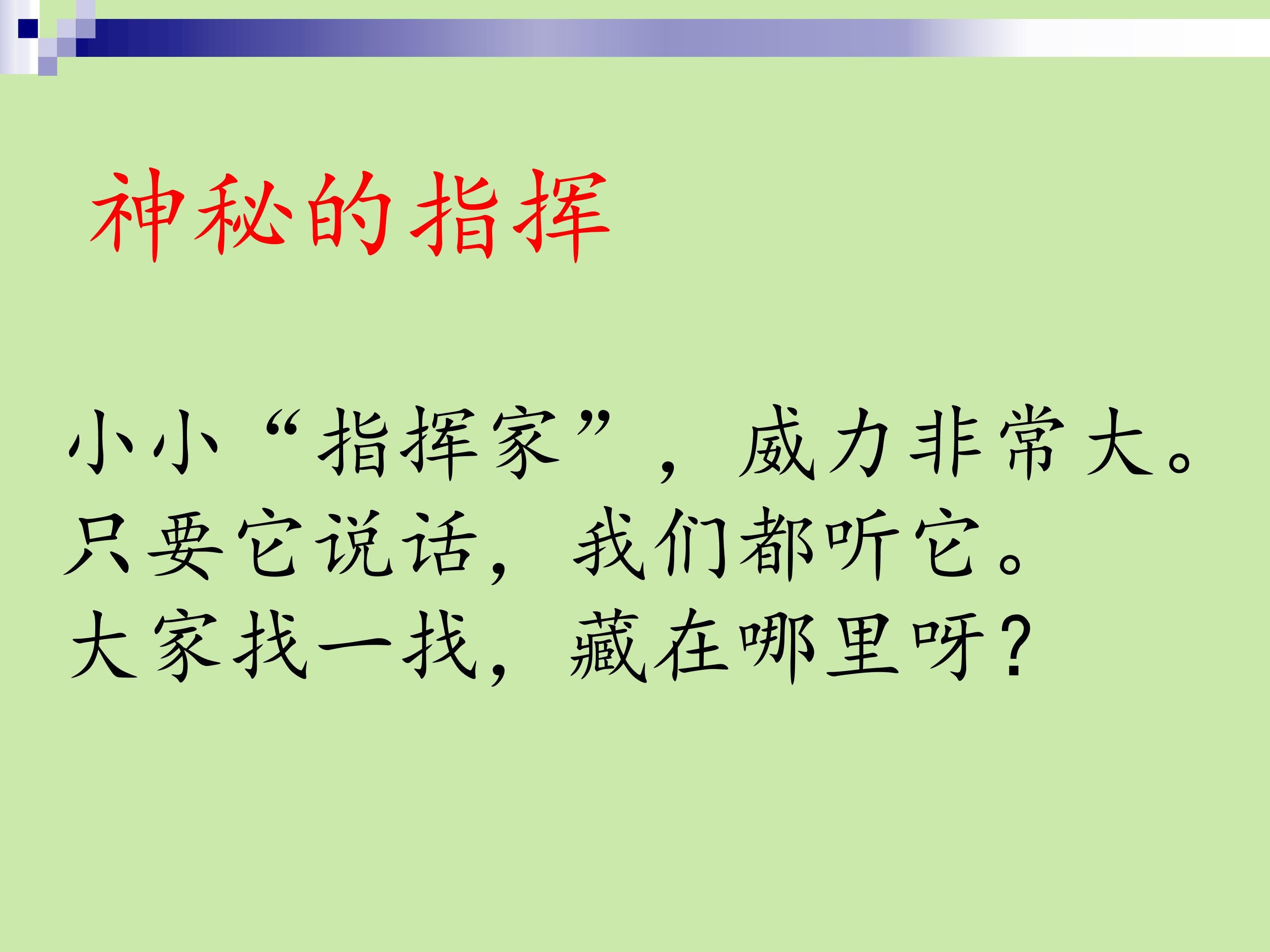 神秘的指挥

小小“指挥家”，威力非常大。
只要它说话，我们都听它。
大家找一找，藏在哪里呀？